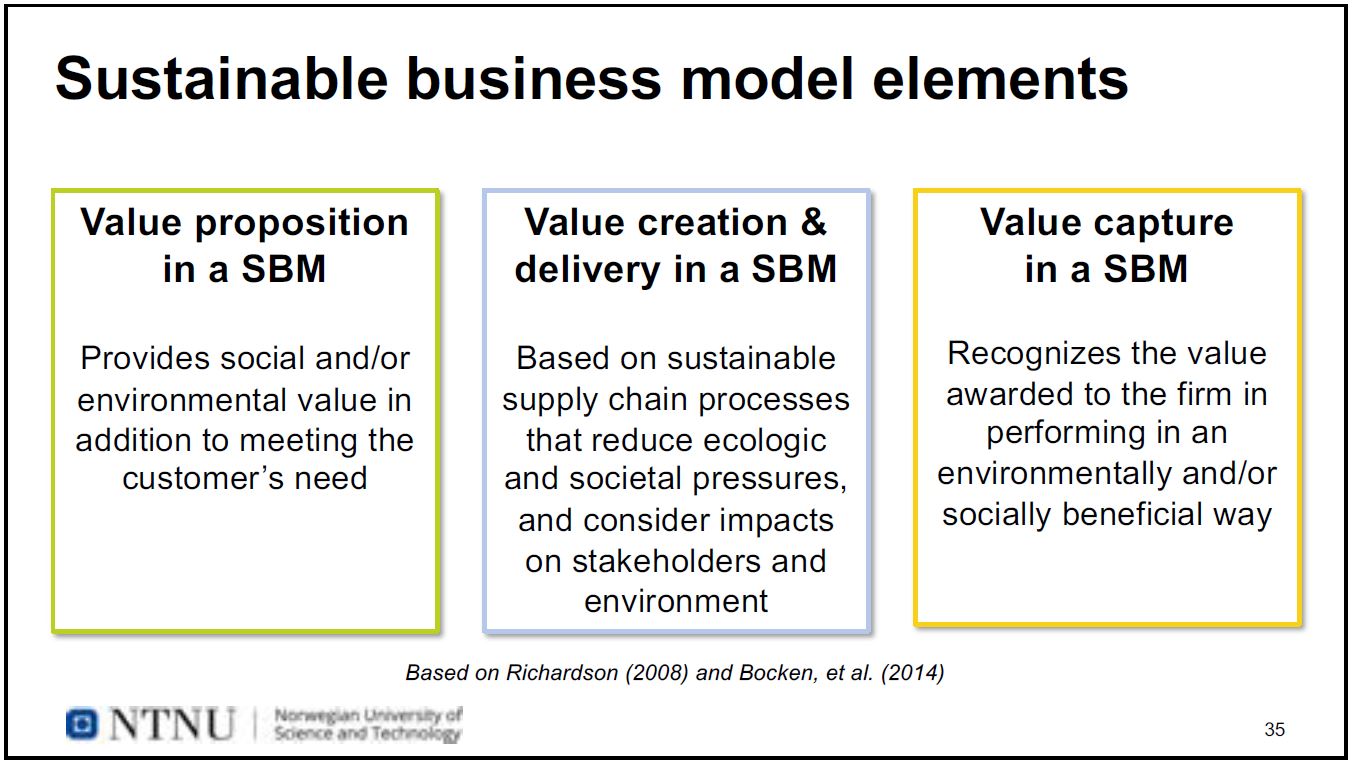 Sustainable business model elements

Value proposition in a SBM

Provides social and/or environmental value in addition to meeting the customer's need

Value creation & delivery in a SBM

Based on sustainable supply chain processes that reduce ecologic and societal pressures, and consider impacts on stakeholders and environment

Value capture in a SBM

Recognizes the value awarded to the firm in performing in an environmentally and/or socially beneficial way

Based on Richardson (2008) and Bocken, et al. (2014)

NTNU | Norwegian University of Science and Technology

35